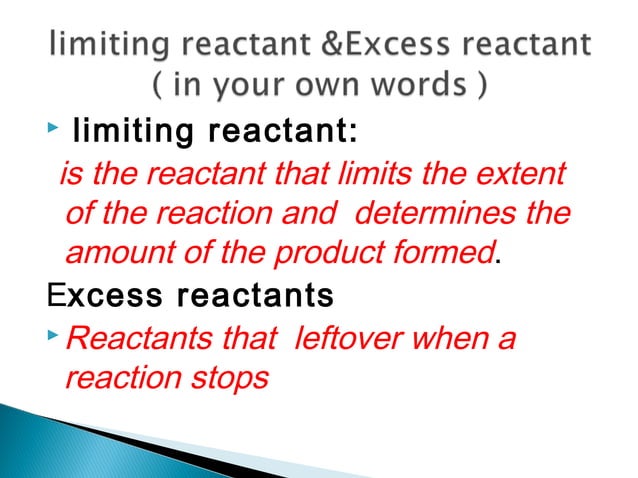 limiting reactant &Excess reactant ( in your own words )

limiting reactant:

is the reactant that limits the extent of the reaction and determines the amount of the product formed.

Excess reactants

Reactants that leftover when a reaction stops